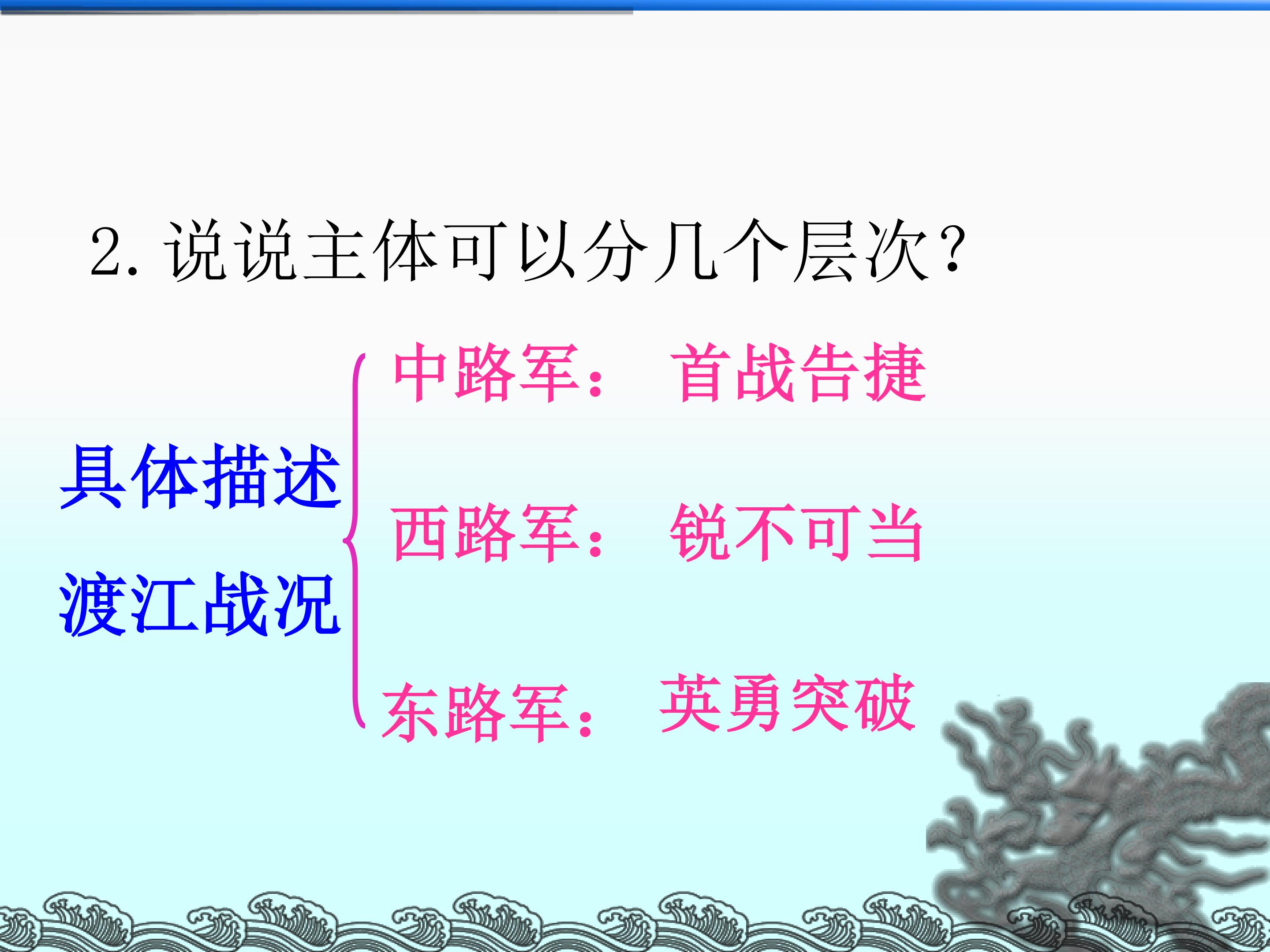 2. 说说主体可以分几个层次?

具体描述
渡江战况

中路军: 首战告捷

西路军: 锐不可当

东路军: 英勇突破